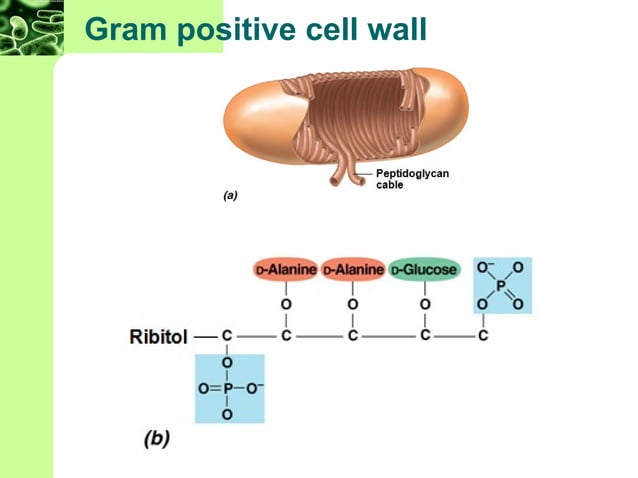 Gram positive cell wall

Peptidoglycan cable

(a)

D-Alanine D-Alanine D-Glucose

$O^-$ O P O O

O O O

Ribitol — C — C — C — C — C

O

O=P—$O^-$

O

(b)